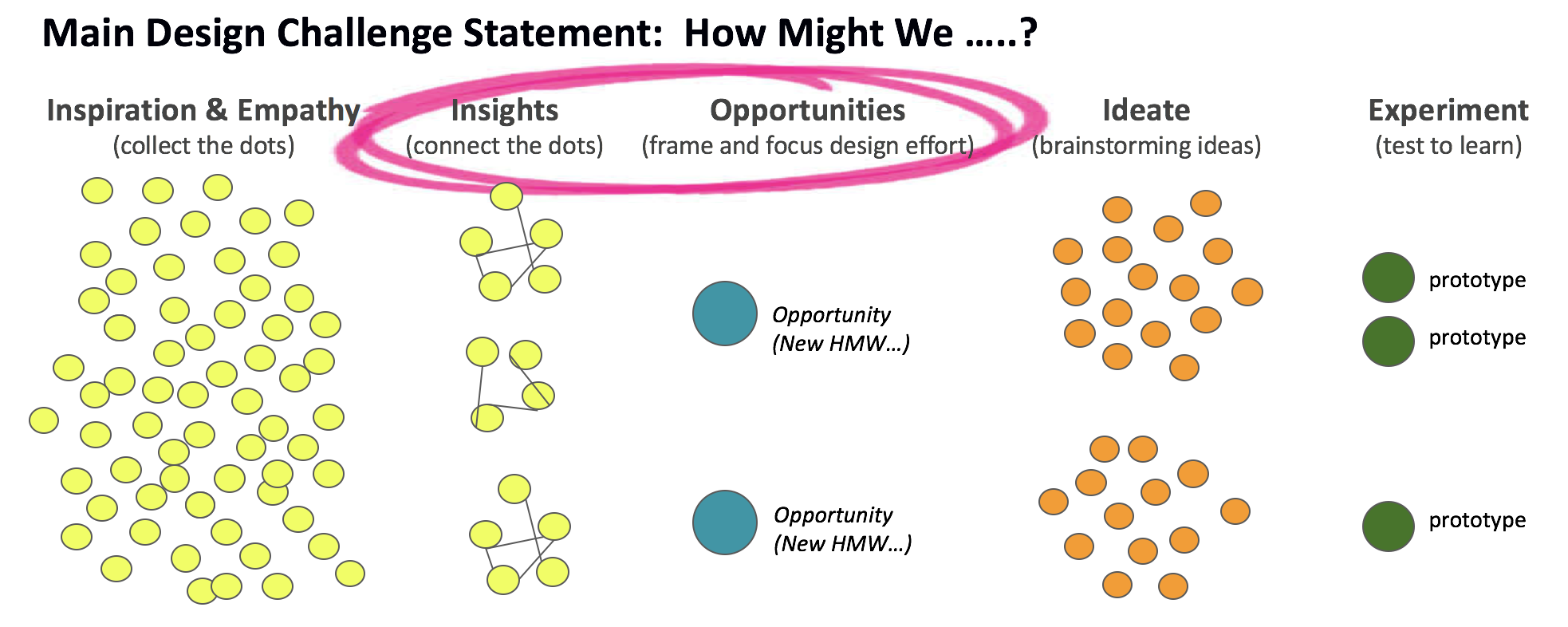 Main Design Challenge Statement: How Might We …..?

Inspiration & Empathy
(collect the dots)

Insights
(connect the dots)

Opportunities
(frame and focus design effort)

Ideate
(brainstorming ideas)

Experiment
(test to learn)

Opportunity
(New HMW…)

Opportunity
(New HMW…)

prototype

prototype

prototype